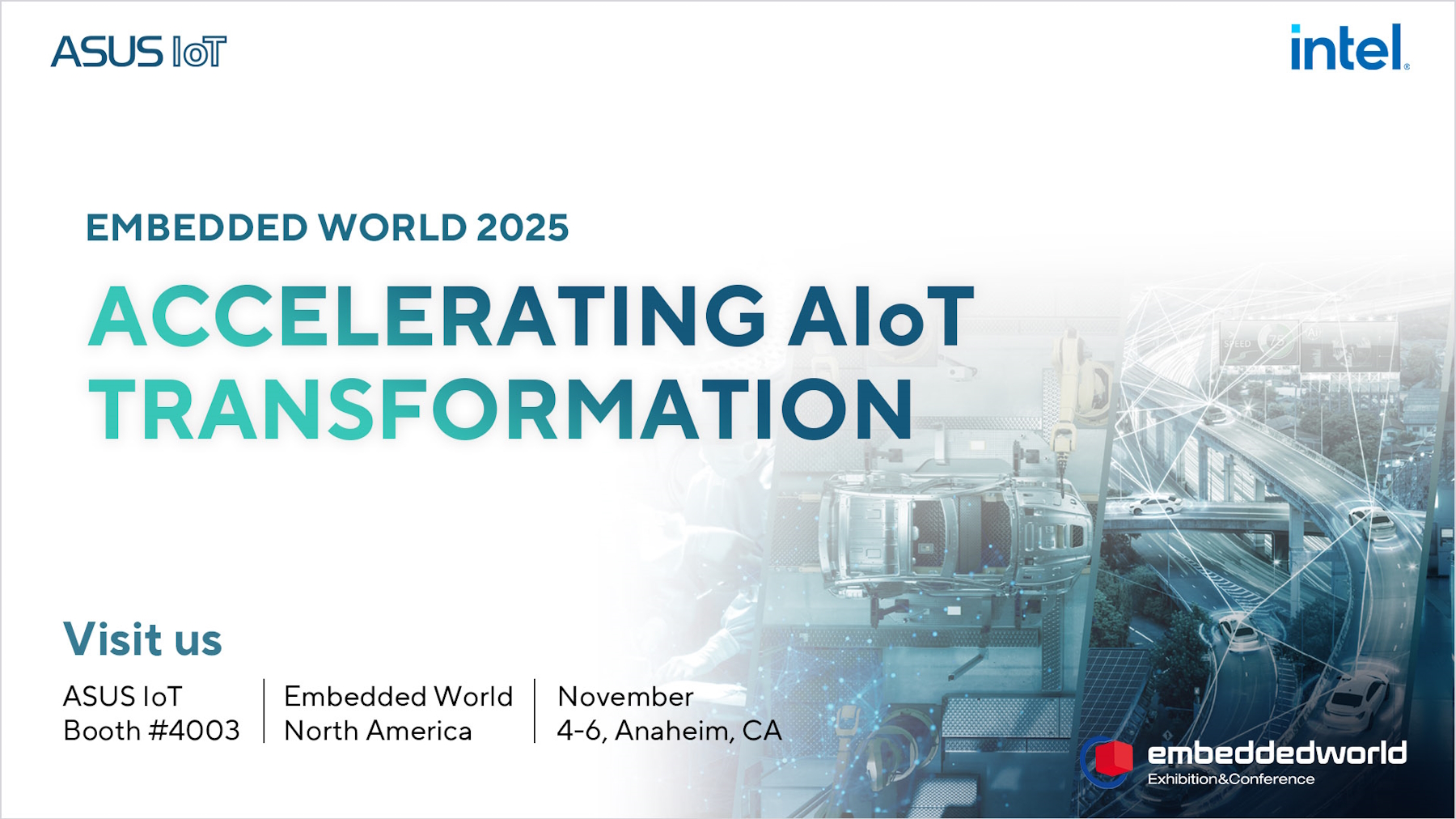 ASUS IoT

intel.

EMBEDDED WORLD 2025

ACCELERATING AIoT TRANSFORMATION

Visit us

ASUS IoT Booth #4003

Embedded World North America

November 4-6, Anaheim, CA

embeddedworld
Exhibition&Conference